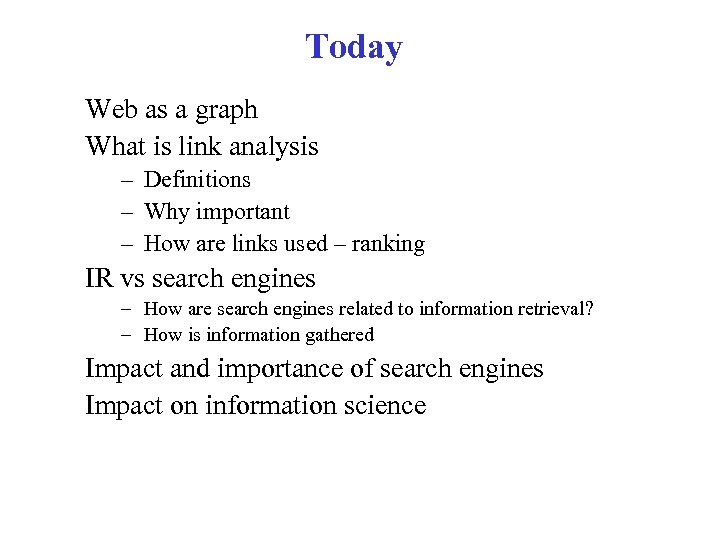 Today

Web as a graph
What is link analysis
– Definitions
– Why important
– How are links used – ranking
IR vs search engines
– How are search engines related to information retrieval?
– How is information gathered
Impact and importance of search engines
Impact on information science